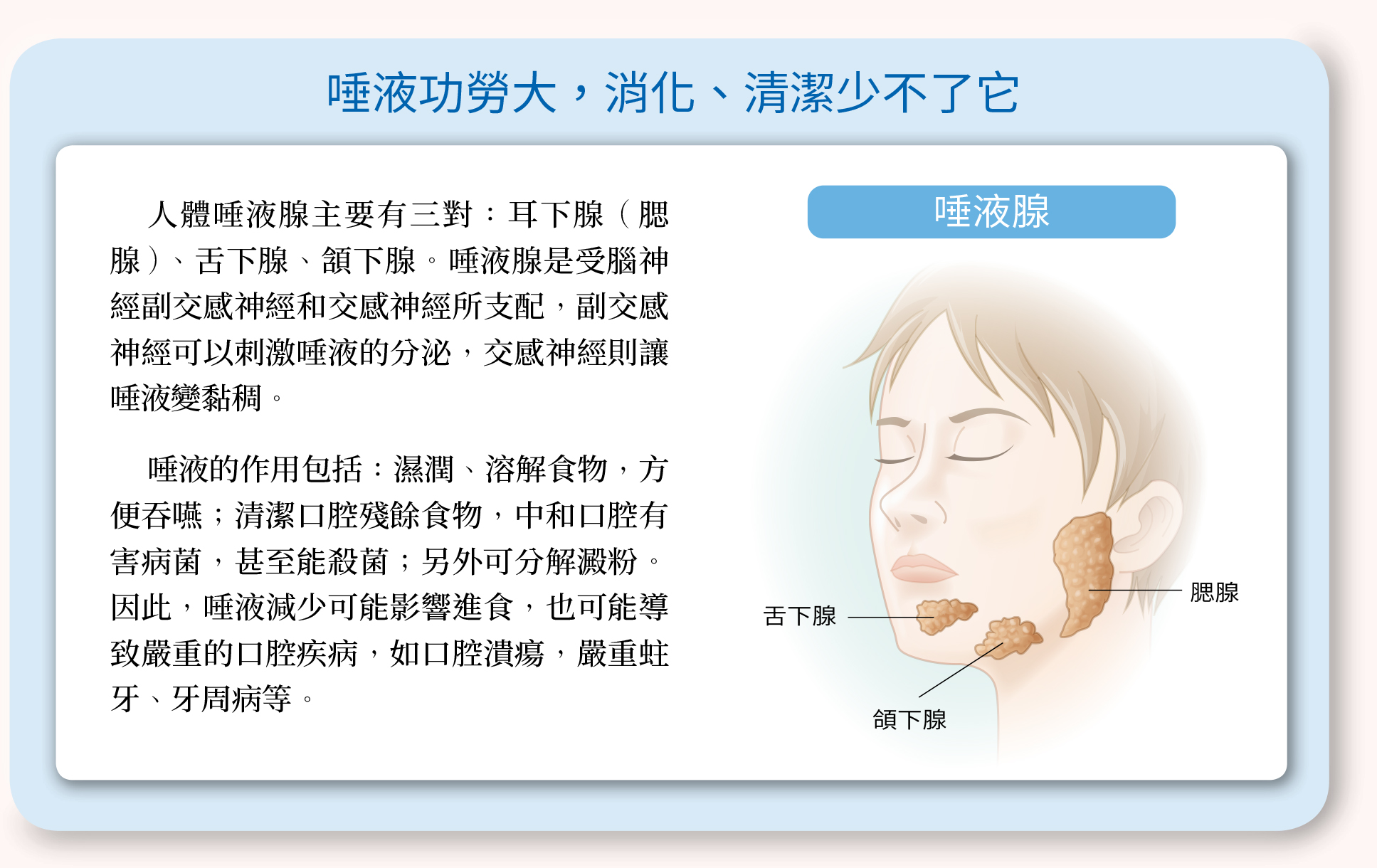 唾液功勞大，消化、清潔少不了它

人體唾液腺主要有三對：耳下腺（腮腺）、舌下腺、頷下腺。唾液腺是受腦神經副交感神經和交感神經所支配，副交感神經可以刺激唾液的分泌，交感神經則讓唾液變黏稠。

唾液的作用包括：濕潤、溶解食物，方便吞嚥；清潔口腔殘餘食物，中和口腔有害病菌，甚至能殺菌；另外可分解澱粉。因此，唾液減少可能影響進食，也可能導致嚴重的口腔疾病，如口腔潰瘍，嚴重蛀牙、牙周病等。

唾液腺

舌下腺

腮腺

頷下腺